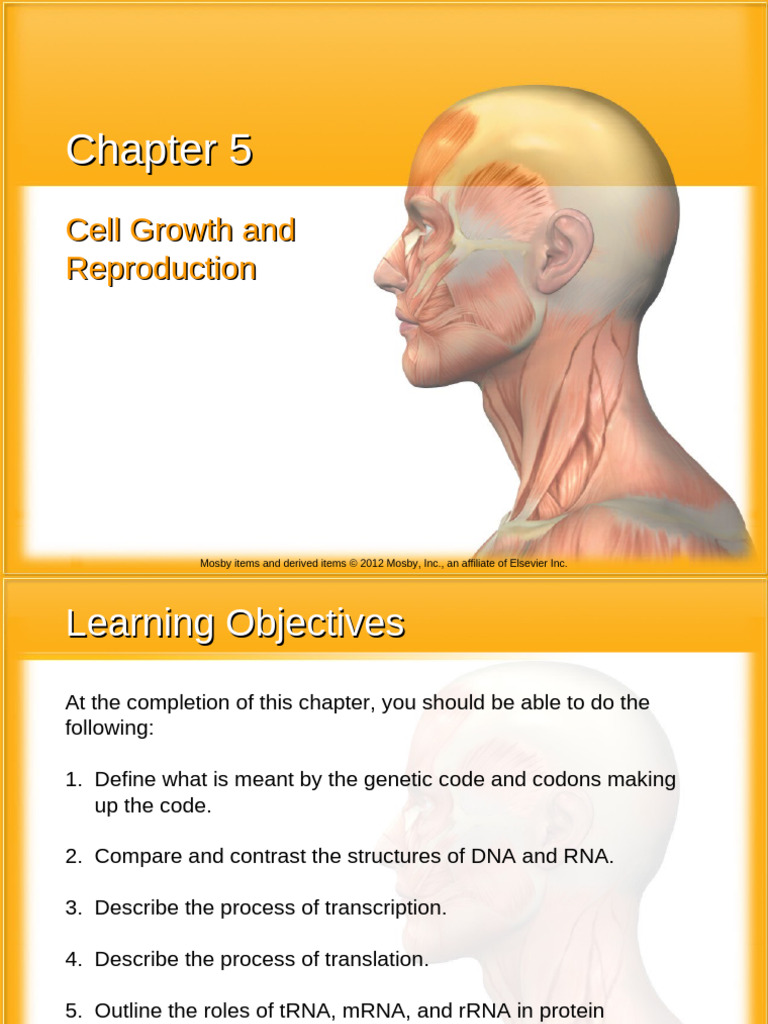 Chapter 5

Cell Growth and Reproduction

Mosby items and derived items © 2012 Mosby, Inc., an affiliate of Elsevier Inc.

Learning Objectives

At the completion of this chapter, you should be able to do the following:

1. Define what is meant by the genetic code and codons making up the code.

2. Compare and contrast the structures of DNA and RNA.

3. Describe the process of transcription.

4. Describe the process of translation.

5. Outline the roles of tRNA, mRNA, and rRNA in protein